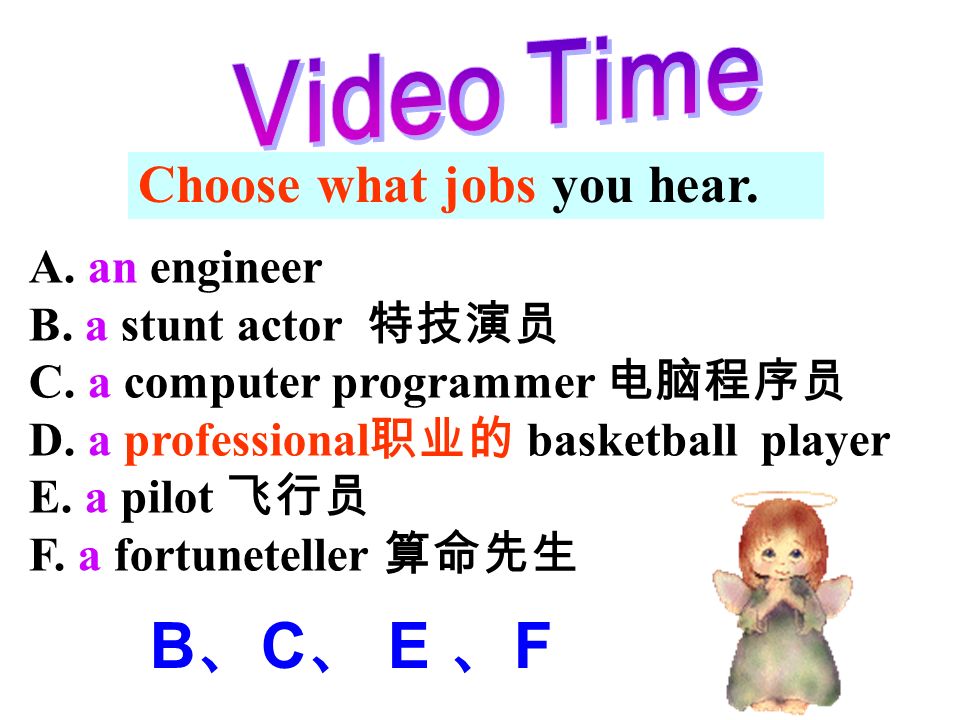 Video Time

Choose what jobs you hear.

A. an engineer
B. a stunt actor 特技演员
C. a computer programmer 电脑程序员
D. a professional职业的 basketball player
E. a pilot 飞行员
F. a fortuneteller 算命先生

B、C、 E 、F